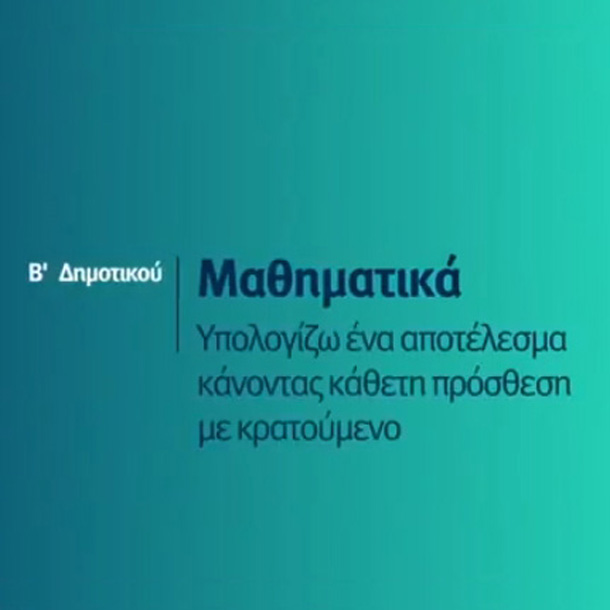 Β' Δημοτικού

Μαθηματικά

Υπολογίζω ένα αποτέλεσμα κάνοντας κάθετη πρόσθεση με κρατούμενο